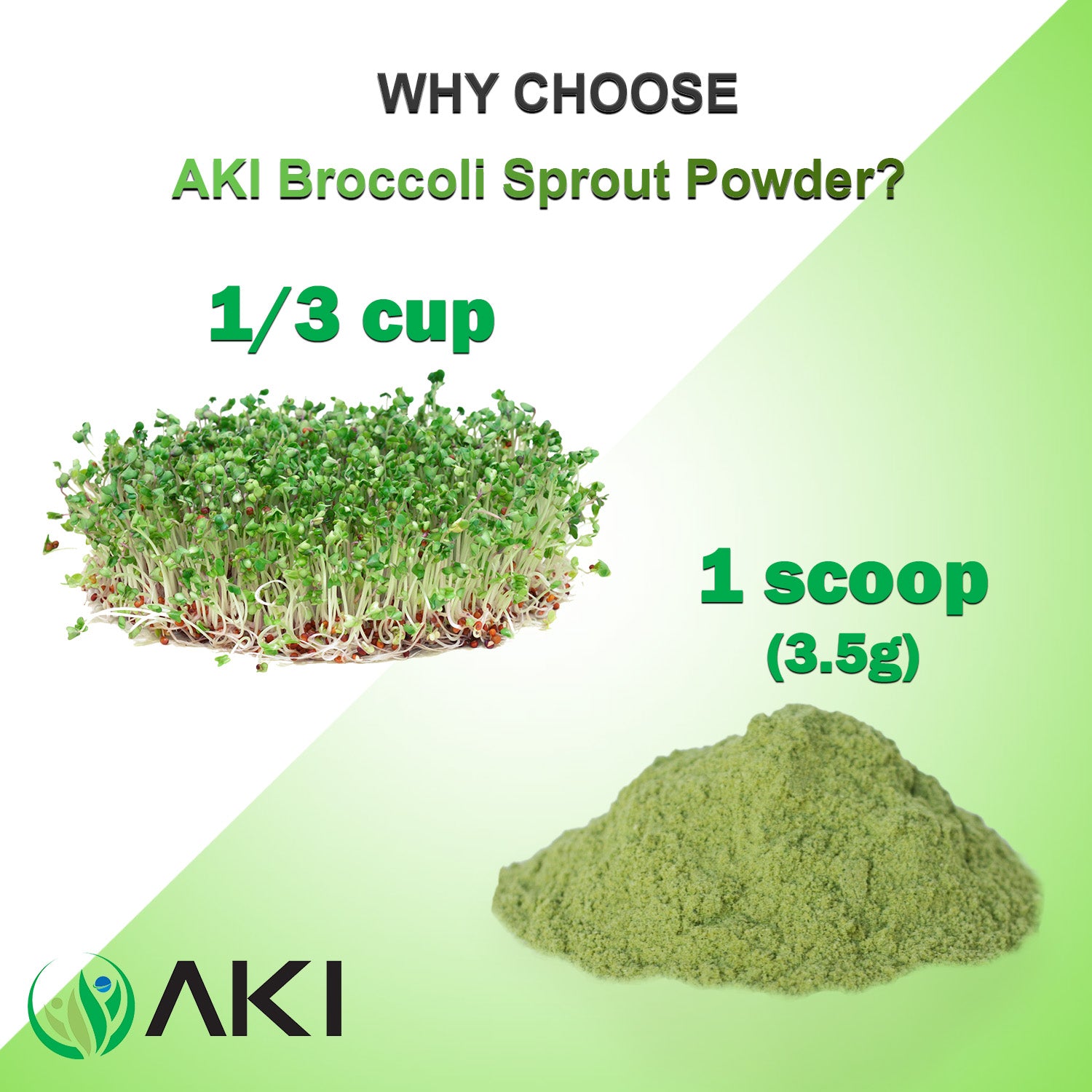 WHY CHOOSE
AKI Broccoli Sprout Powder?

1/3 cup

1 scoop
(3.5g)

AKI